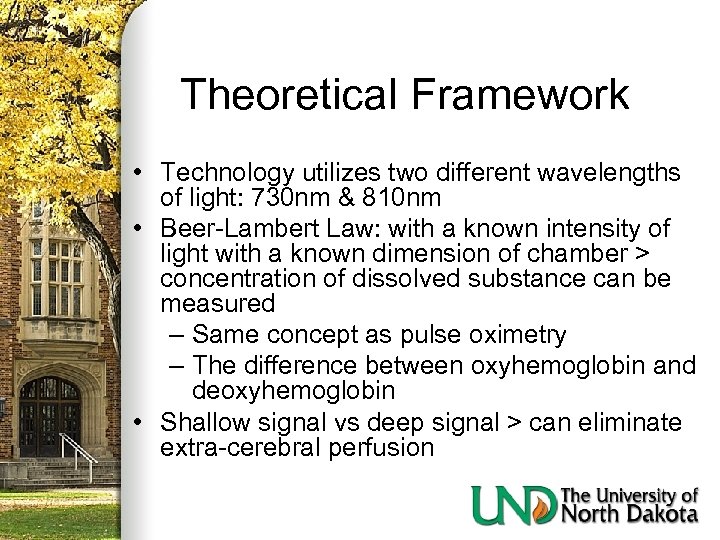 Theoretical Framework

• Technology utilizes two different wavelengths of light: 730nm & 810nm
• Beer-Lambert Law: with a known intensity of light with a known dimension of chamber > concentration of dissolved substance can be measured
– Same concept as pulse oximetry
– The difference between oxyhemoglobin and deoxyhemoglobin
• Shallow signal vs deep signal > can eliminate extra-cerebral perfusion

UND The University of North Dakota